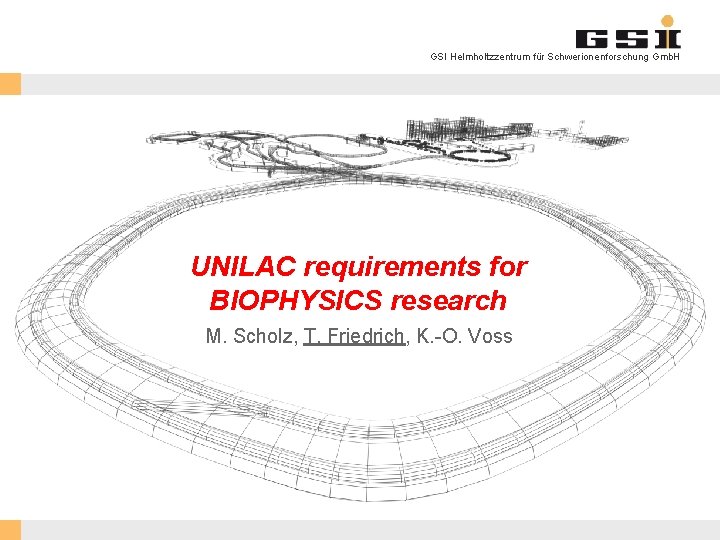 GSI

GSI Helmholtzzentrum für Schwerionenforschung GmbH

UNILAC requirements for BIOPHYSICS research

M. Scholz, T. Friedrich, K.-O. Voss